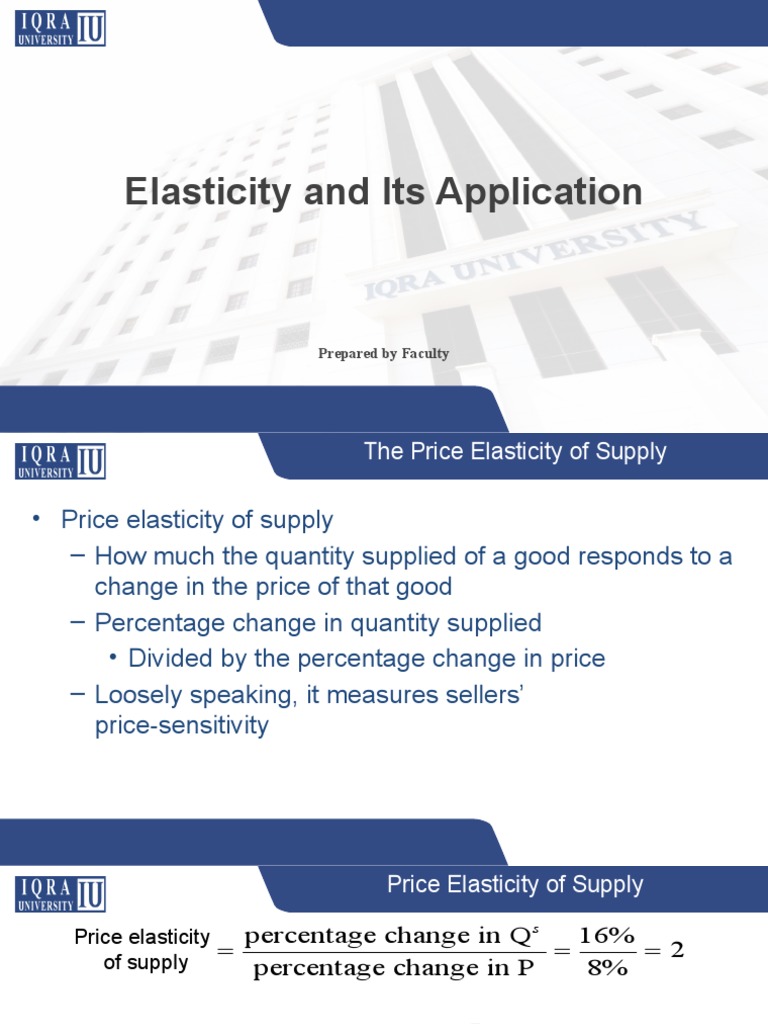 IQRA UNIVERSITY IU

Elasticity and Its Application

IQRA UNIVERSITY

Prepared by Faculty

IQRA UNIVERSITY IU

The Price Elasticity of Supply

• Price elasticity of supply
– How much the quantity supplied of a good responds to a change in the price of that good
– Percentage change in quantity supplied
• Divided by the percentage change in price
– Loosely speaking, it measures sellers' price-sensitivity

IQRA UNIVERSITY IU

Price Elasticity of Supply

Price elasticity of supply $= \frac{\text{percentage change in } Q^s}{\text{percentage change in P}} = \frac{16\%}{8\%} = 2$